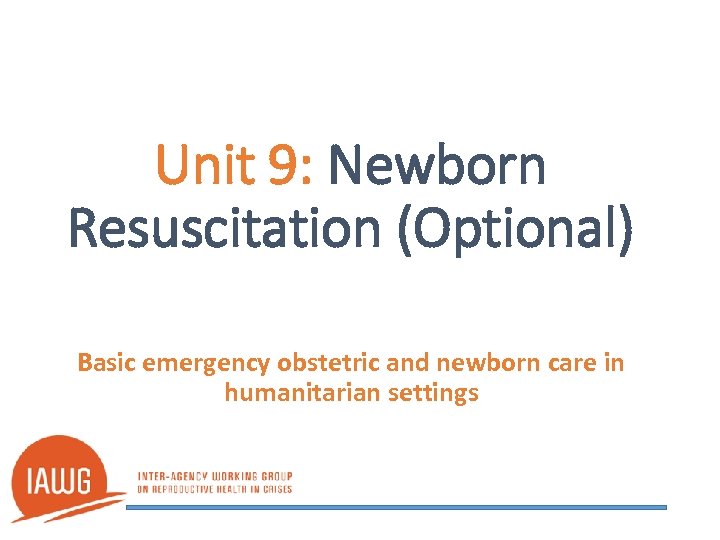 Unit 9: Newborn Resuscitation (Optional)

Basic emergency obstetric and newborn care in humanitarian settings

IAWG

INTER-AGENCY WORKING GROUP ON REPRODUCTIVE HEALTH IN CRISES